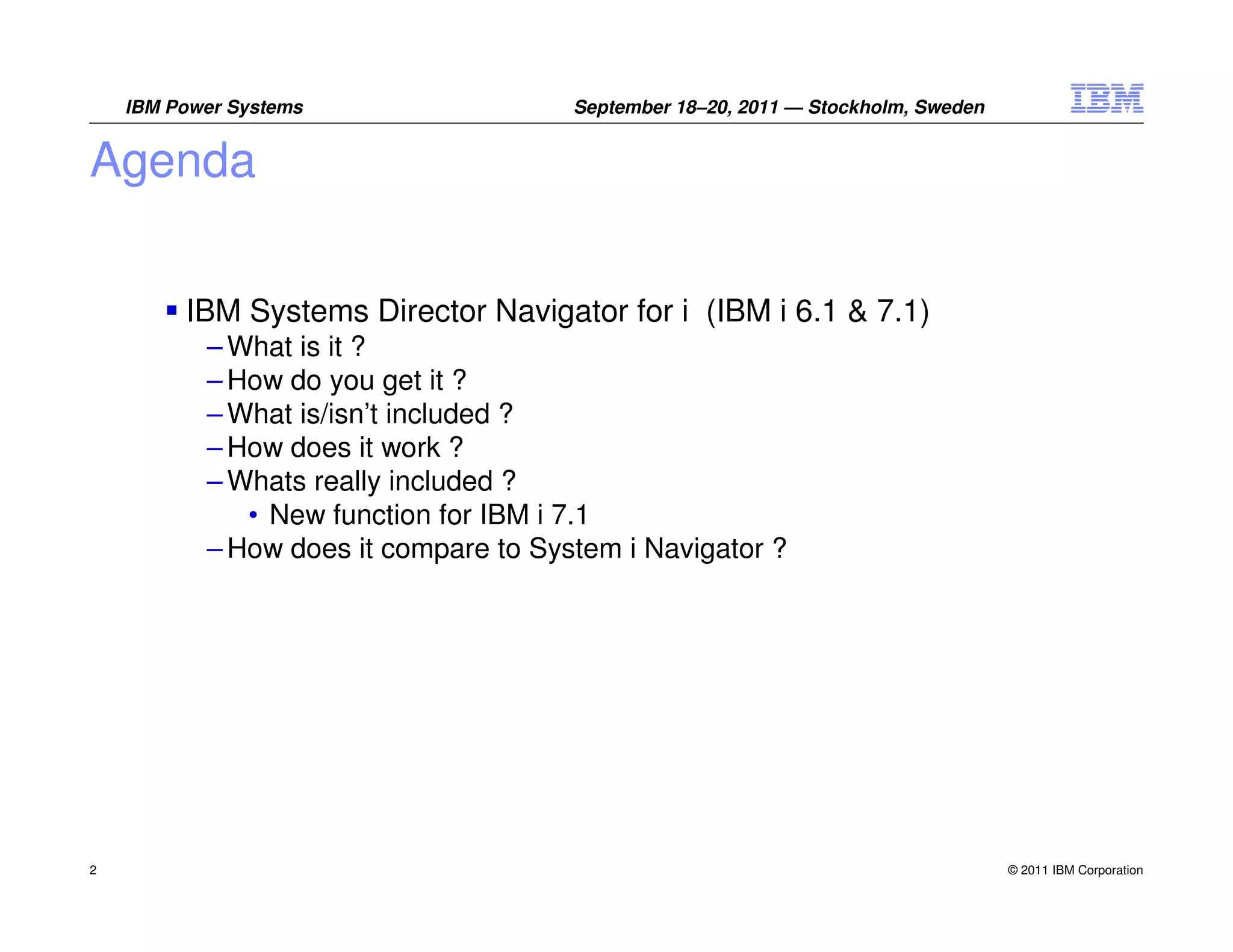 IBM Power Systems September 18–20, 2011 — Stockholm, Sweden IBM

Agenda

▪ IBM Systems Director Navigator for i (IBM i 6.1 & 7.1)
– What is it ?
– How do you get it ?
– What is/isn't included ?
– How does it work ?
– Whats really included ?
• New function for IBM i 7.1
– How does it compare to System i Navigator ?

2 © 2011 IBM Corporation